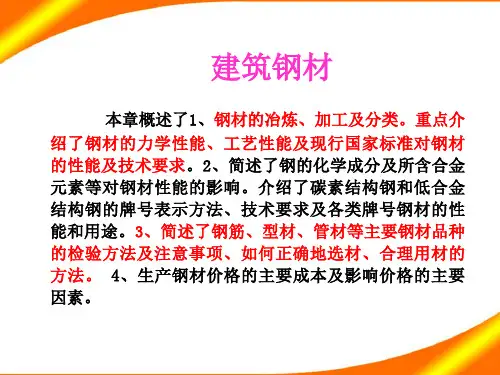 建筑钢材

本章概述了1、钢材的冶炼、加工及分类。重点介绍了钢材的力学性能、工艺性能及现行国家标准对钢材的性能及技术要求。2、简述了钢的化学成分及所含合金元素等对钢材性能的影响。介绍了碳素结构钢和低合金结构钢的牌号表示方法、技术要求及各类牌号钢材的性能和用途。3、简述了钢筋、型材、管材等主要钢材品种的检验方法及注意事项、如何正确地选材、合理用材的方法。 4、生产钢材价格的主要成本及影响价格的主要因素。